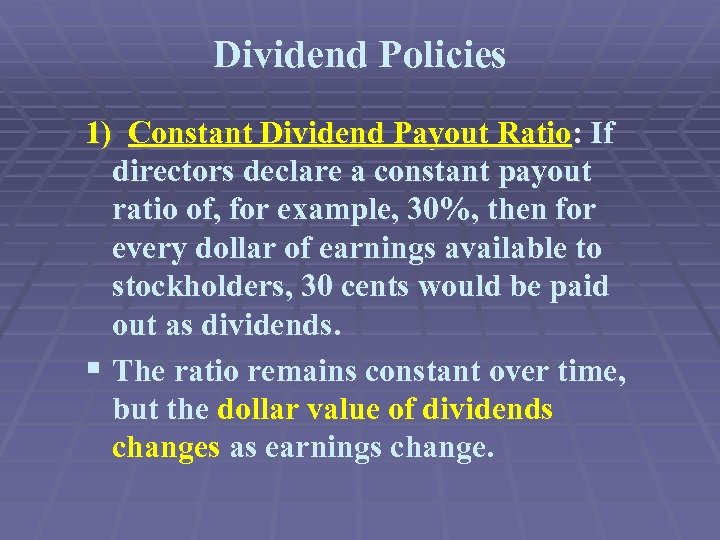 Dividend Policies

1) Constant Dividend Payout Ratio: If directors declare a constant payout ratio of, for example, 30%, then for every dollar of earnings available to stockholders, 30 cents would be paid out as dividends.

▪ The ratio remains constant over time, but the dollar value of dividends changes as earnings change.